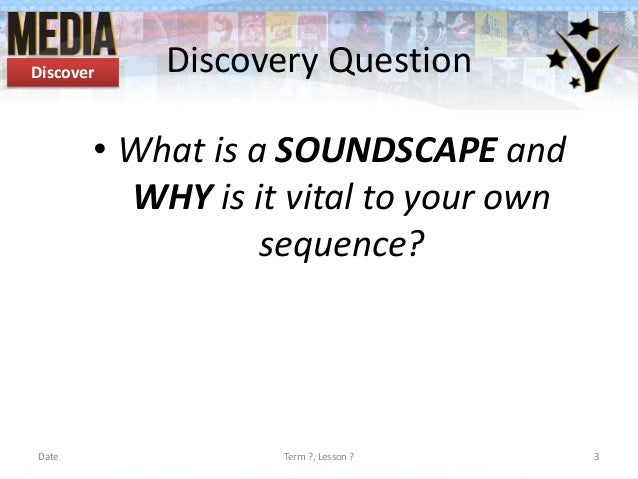 MEDIA
Discover

Discovery Question

• What is a SOUNDSCAPE and WHY is it vital to your own sequence?

Date

Term ?, Lesson ?

3